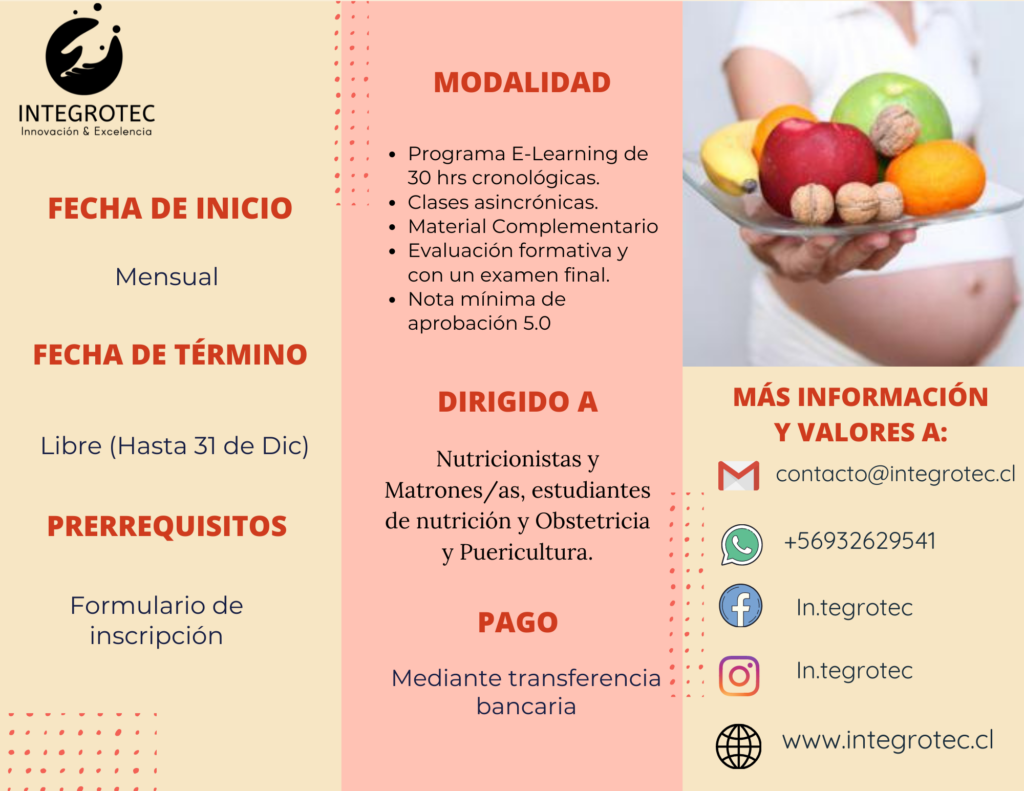 INTEGROTEC
Innovación & Excelencia

FECHA DE INICIO

Mensual

FECHA DE TÉRMINO

Libre (Hasta 31 de Dic)

PRERREQUISITOS

Formulario de inscripción

MODALIDAD

- Programa E-Learning de 30 hrs cronológicas.
- Clases asincrónicas.
- Material Complementario
- Evaluación formativa y con un examen final.
- Nota mínima de aprobación 5.0

DIRIGIDO A

Nutricionistas y Matrones/as, estudiantes de nutrición y Obstetricia y Puericultura.

PAGO

Mediante transferencia bancaria

MÁS INFORMACIÓN Y VALORES A:

contacto@integrotec.cl

+56932629541

In.tegrotec

In.tegrotec

www.integrotec.cl